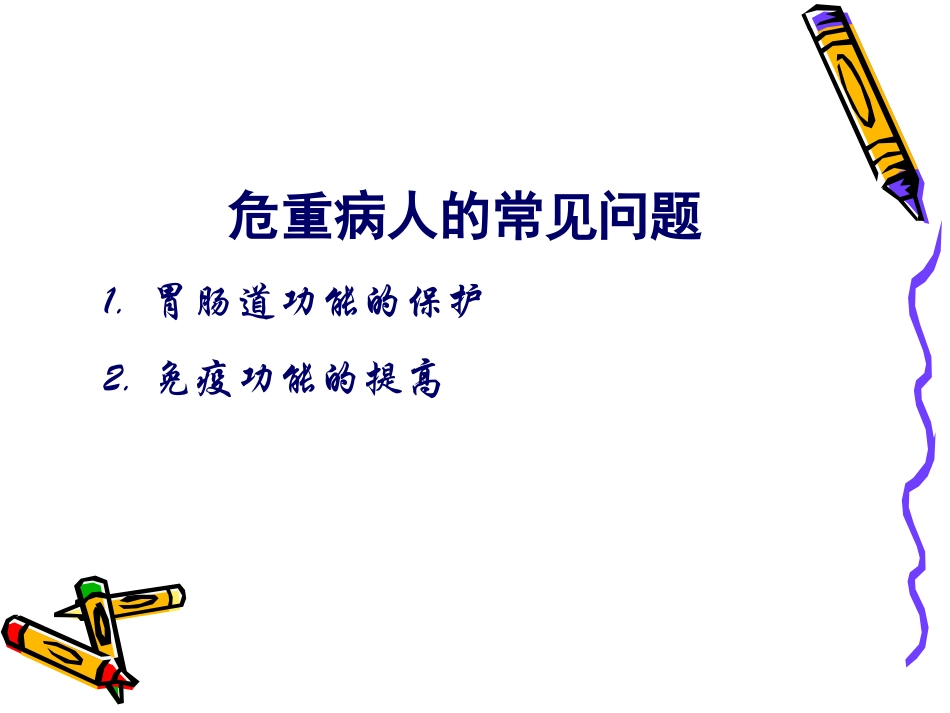 危重病人的常见问题

1. 胃肠道功能的保护

2. 免疫功能的提高